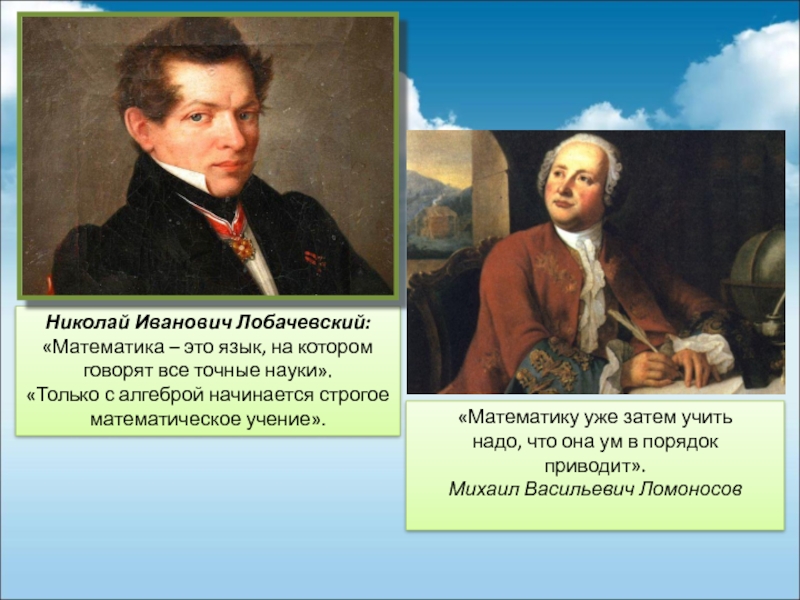 Николай Иванович Лобачевский:
«Математика – это язык, на котором говорят все точные науки».
«Только с алгеброй начинается строгое математическое учение».

«Математику уже затем учить надо, что она ум в порядок приводит».
Михаил Васильевич Ломоносов